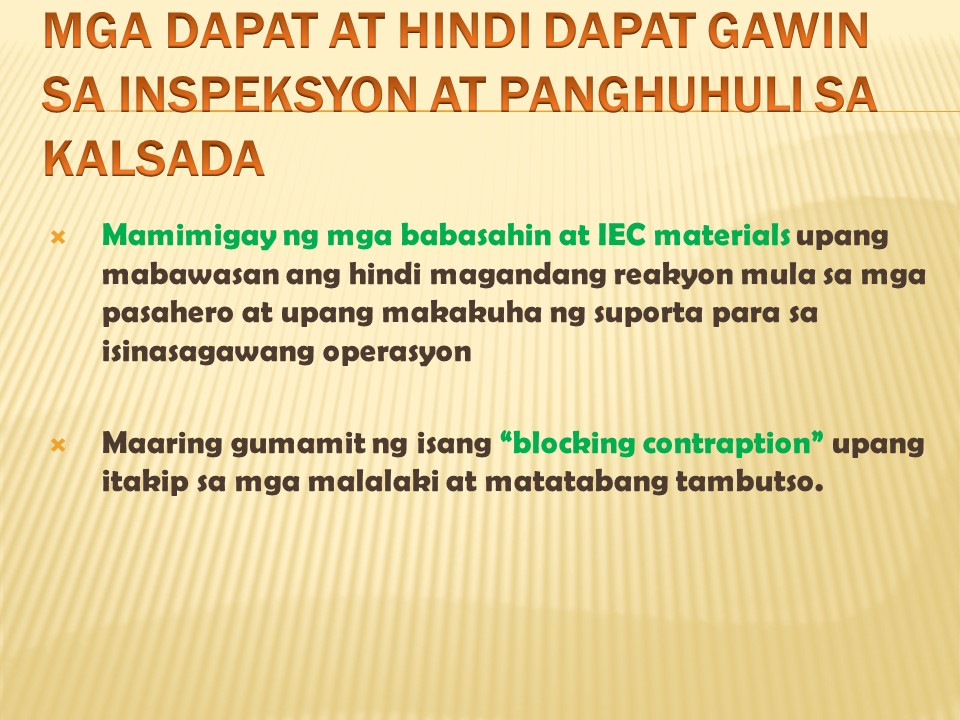 MGA DAPAT AT HINDI DAPAT GAWIN SA INSPEKSYON AT PANGHUHULI SA KALSADA

Mamimigay ng mga babasahin at IEC materials upang mabawasan ang hindi magandang reakyon mula sa mga pasahero at upang makakuha ng suporta para sa isinasagawang operasyon

Maaring gumamit ng isang “blocking contraption” upang itakip sa mga malalaki at matatabang tambutso.